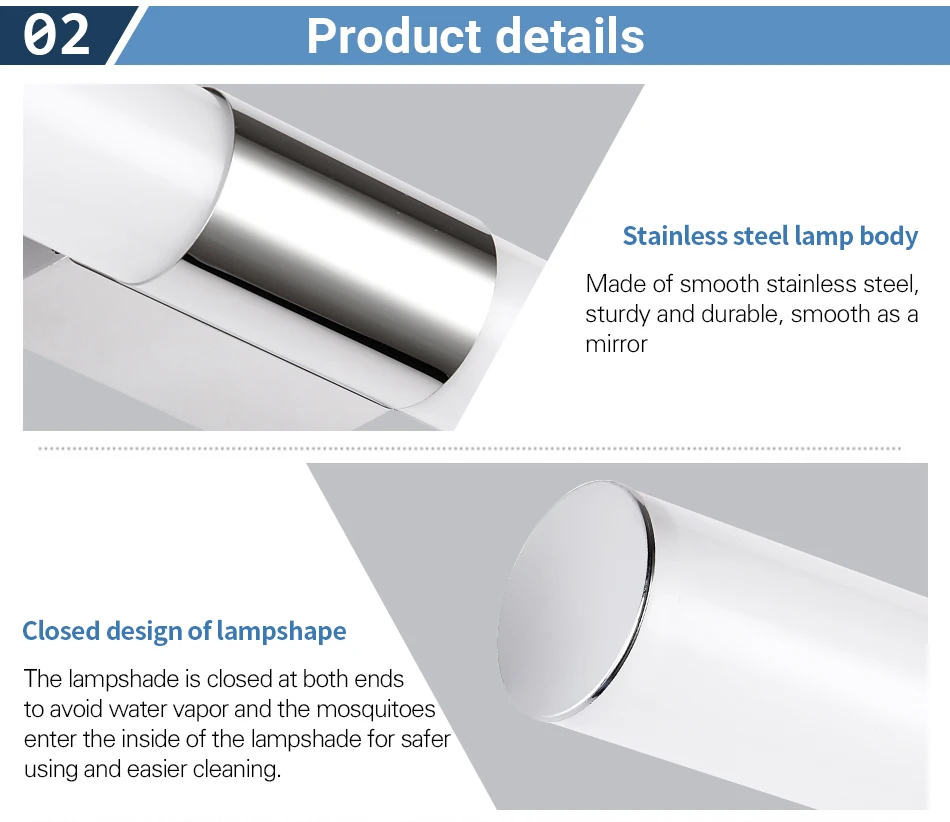 02 Product details

Stainless steel lamp body

Made of smooth stainless steel, sturdy and durable, smooth as a mirror

Closed design of lampshape

The lampshade is closed at both ends to avoid water vapor and the mosquitoes enter the inside of the lampshade for safer using and easier cleaning.